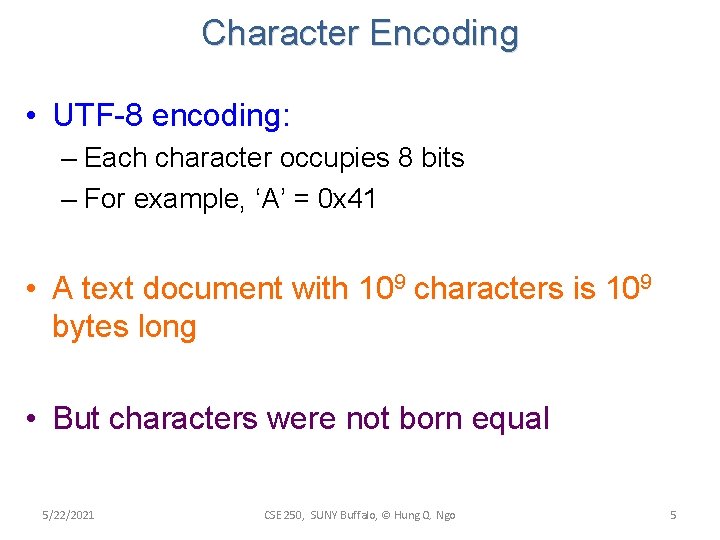 Character Encoding

• UTF-8 encoding:
– Each character occupies 8 bits
– For example, ‘A’ = 0x41

• A text document with $10^9$ characters is $10^9$ bytes long

• But characters were not born equal

5/22/2021 CSE 250, SUNY Buffalo, © Hung Q. Ngo 5